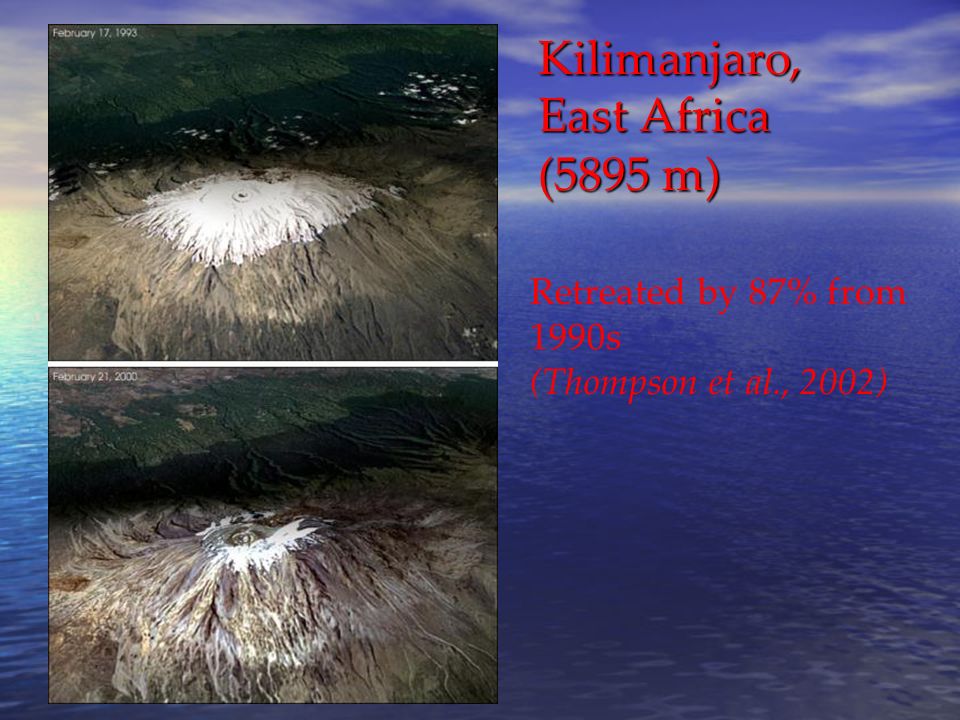 February 17, 1993

February 21, 2000

Kilimanjaro, East Africa (5895 m)

Retreated by 87% from 1990s
(Thompson et al., 2002)